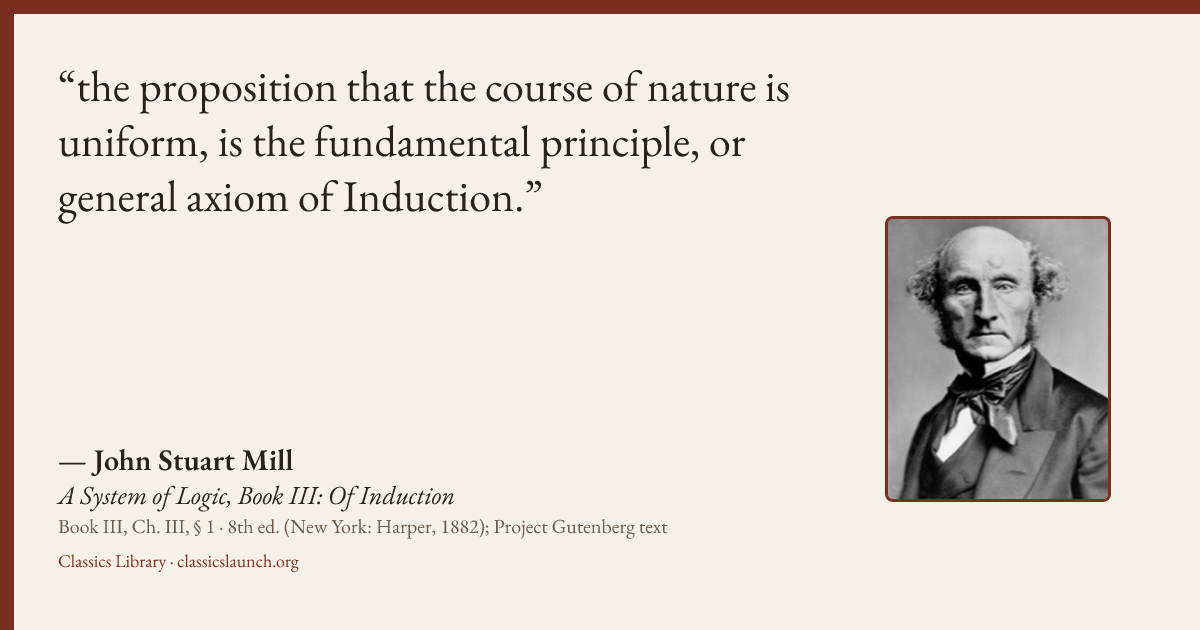 "the proposition that the course of nature is uniform, is the fundamental principle, or general axiom of Induction."

— John Stuart Mill
A System of Logic, Book III: Of Induction
Book III, Ch. III, § 1 · 8th ed. (New York: Harper, 1882); Project Gutenberg text

Classics Library · classicslaunch.org